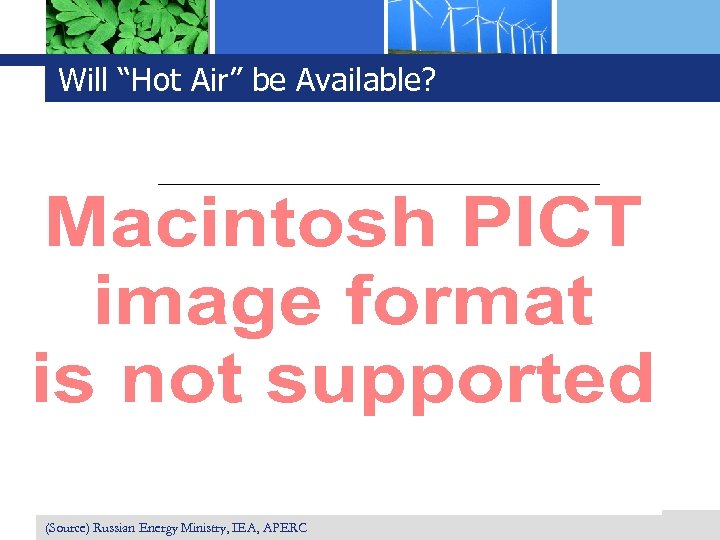 Will “Hot Air” be Available?

Macintosh PICT image format is not supported

(Source) Russian Energy Ministry, IEA, APERC